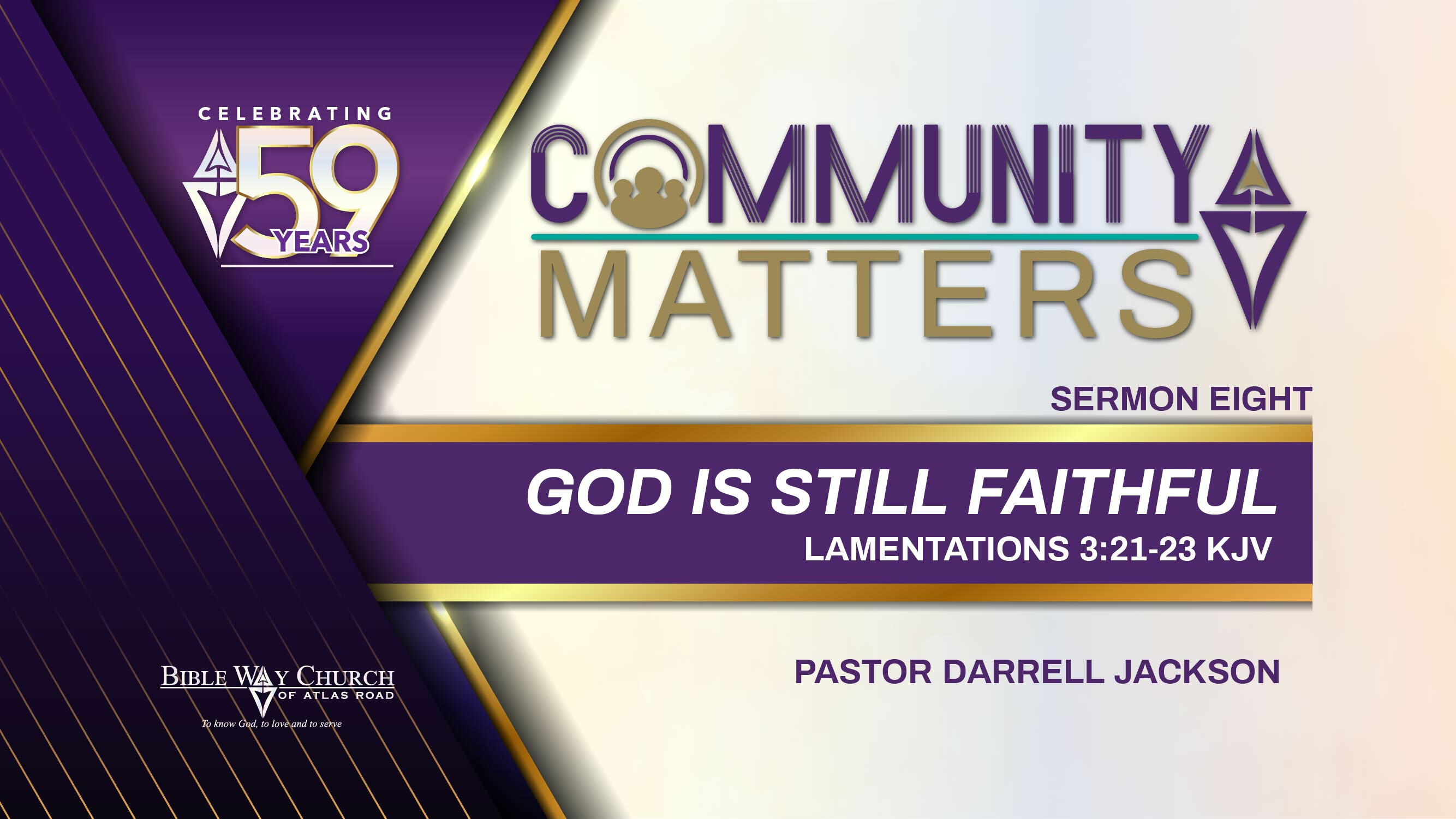 CELEBRATING
59
YEARS

COMMUNITY
MATTERS

SERMON EIGHT

GOD IS STILL FAITHFUL
LAMENTATIONS 3:21-23 KJV

PASTOR DARRELL JACKSON

BIBLE WAY CHURCH
OF ATLAS ROAD
To know God, to love and to serve